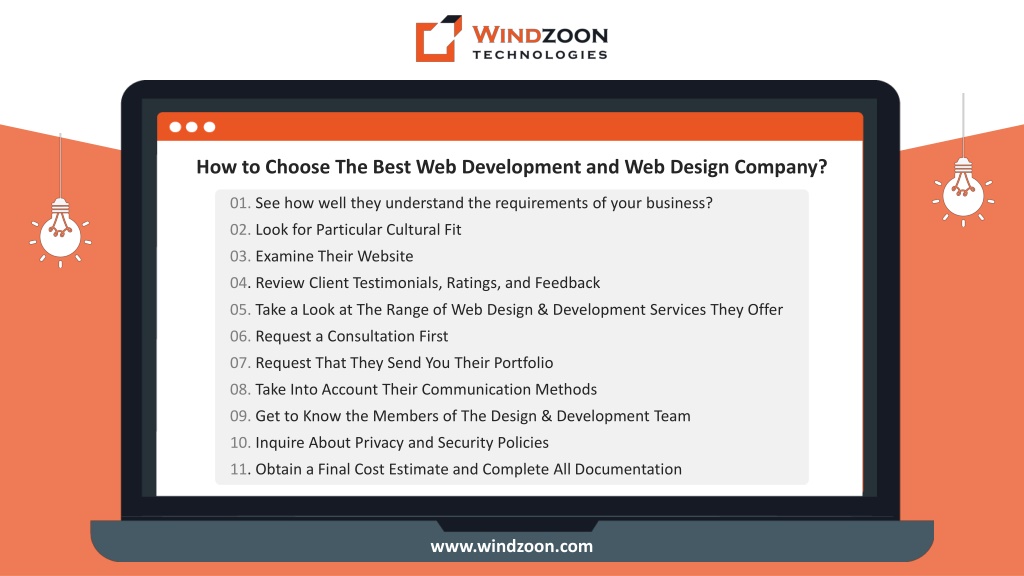 WINDZOON
TECHNOLOGIES

How to Choose The Best Web Development and Web Design Company?

01. See how well they understand the requirements of your business?
02. Look for Particular Cultural Fit
03. Examine Their Website
04. Review Client Testimonials, Ratings, and Feedback
05. Take a Look at The Range of Web Design & Development Services They Offer
06. Request a Consultation First
07. Request That They Send You Their Portfolio
08. Take Into Account Their Communication Methods
09. Get to Know the Members of The Design & Development Team
10. Inquire About Privacy and Security Policies
11. Obtain a Final Cost Estimate and Complete All Documentation

www.windzoon.com